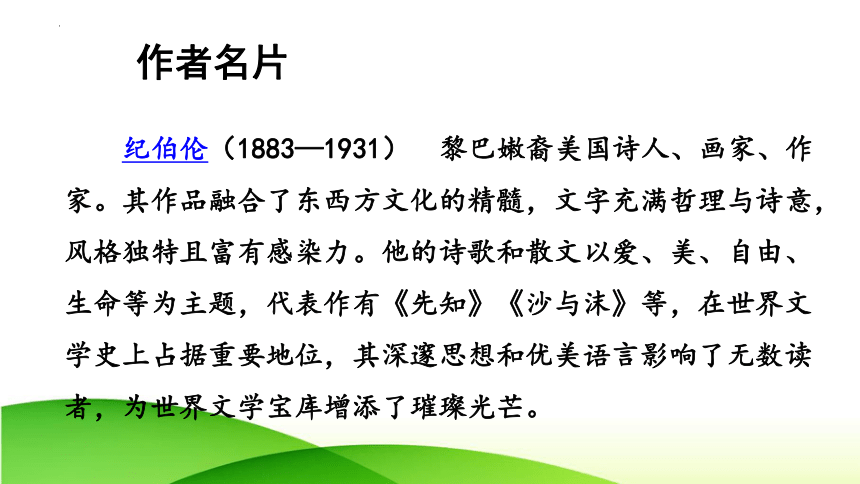 作者名片

纪伯伦（1883—1931） 黎巴嫩裔美国诗人、画家、作家。其作品融合了东西方文化的精髓，文字充满哲理与诗意，风格独特且富有感染力。他的诗歌和散文以爱、美、自由、生命等为主题，代表作有《先知》《沙与沫》等，在世界文学史上占据重要地位，其深邃思想和优美语言影响了无数读者，为世界文学宝库增添了璀璨光芒。